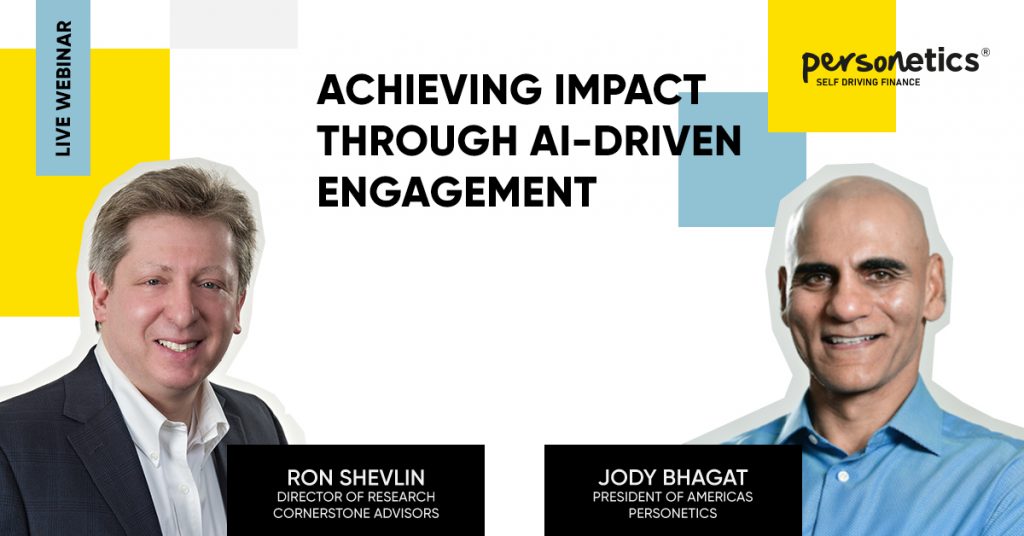 LIVE WEBINAR

ACHIEVING IMPACT THROUGH AI-DRIVEN ENGAGEMENT

personetics®
SELF DRIVING FINANCE

RON SHEVLIN
DIRECTOR OF RESEARCH
CORNERSTONE ADVISORS

JODY BHAGAT
PRESIDENT OF AMERICAS
PERSONETICS